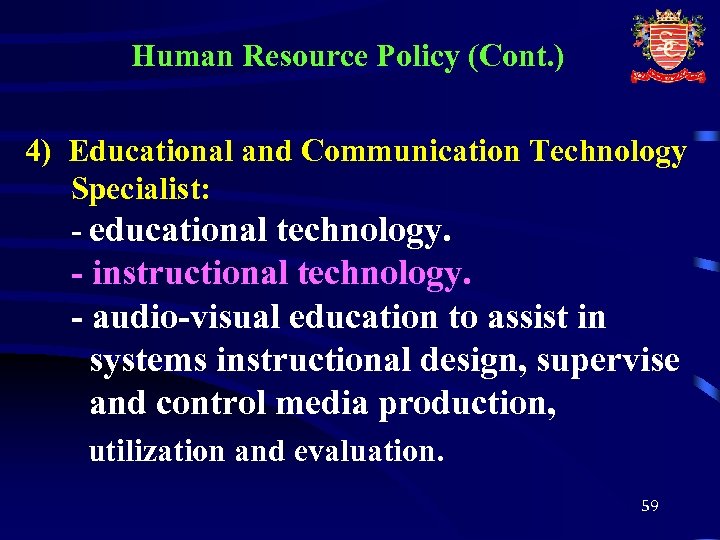 Human Resource Policy (Cont.)

4) Educational and Communication Technology Specialist:
- educational technology.
- instructional technology.
- audio-visual education to assist in systems instructional design, supervise and control media production, utilization and evaluation.

59